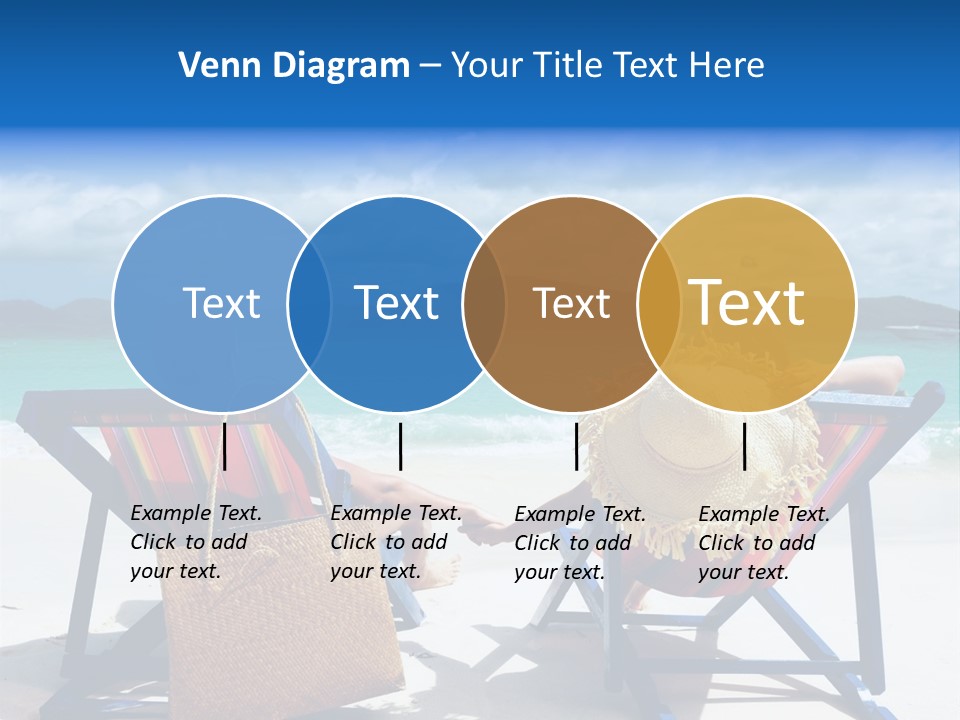 Venn Diagram – Your Title Text Here

Text

Text

Text

Text

Example Text. Click to add your text.

Example Text. Click to add your text.

Example Text. Click to add your text.

Example Text. Click to add your text.